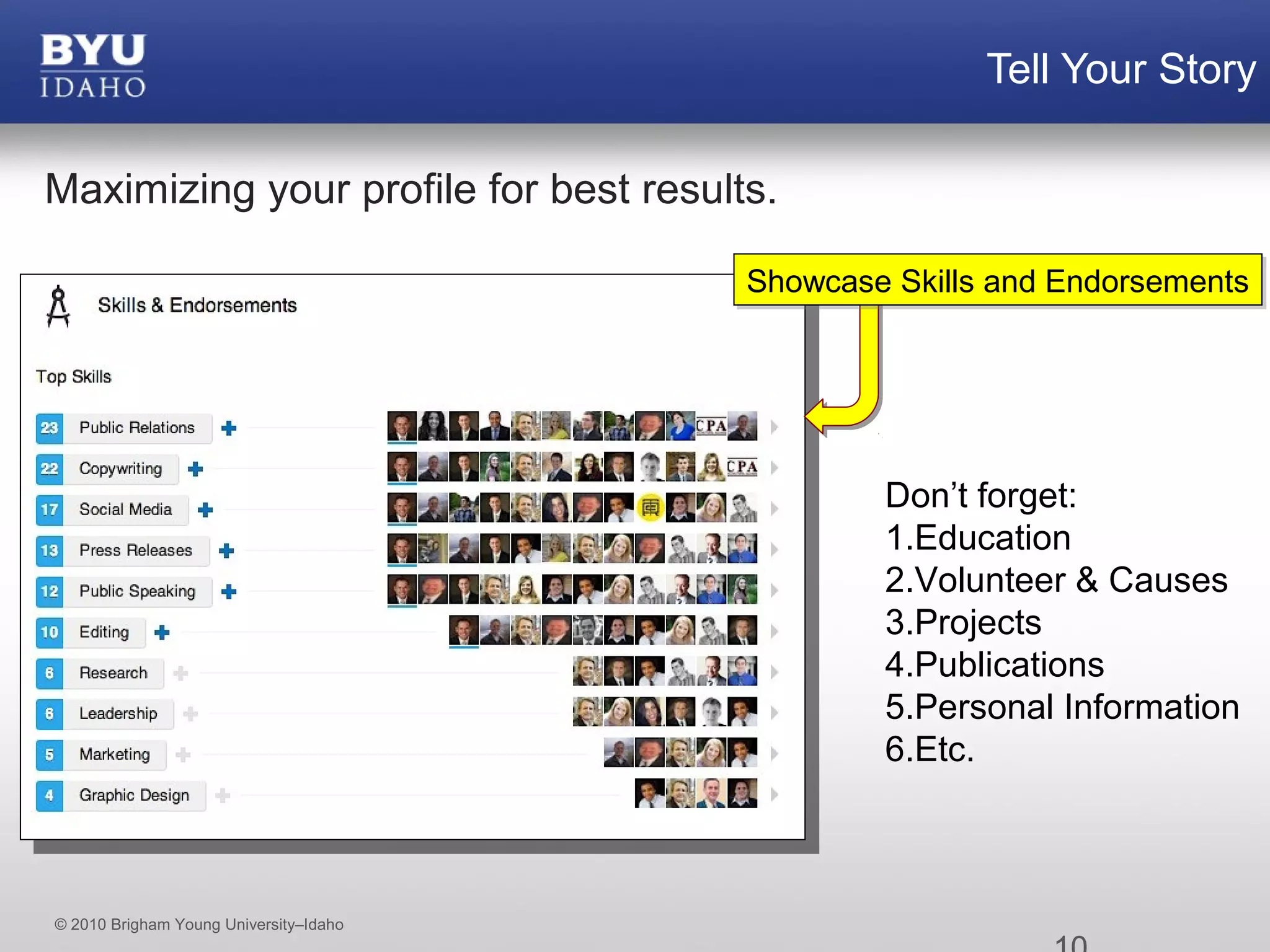 BYU
IDAHO

Tell Your Story

Maximizing your profile for best results.

Showcase Skills and Endorsements

Skills & Endorsements

Top Skills

23 Public Relations

CPA

22 Copywriting

CPA

17 Social Media

13 Press Releases

12 Public Speaking

10 Editing

6 Research

6 Leadership

5 Marketing

4 Graphic Design

Don't forget:
1.Education
2.Volunteer & Causes
3.Projects
4.Publications
5.Personal Information
6.Etc.

© 2010 Brigham Young University–Idaho

10